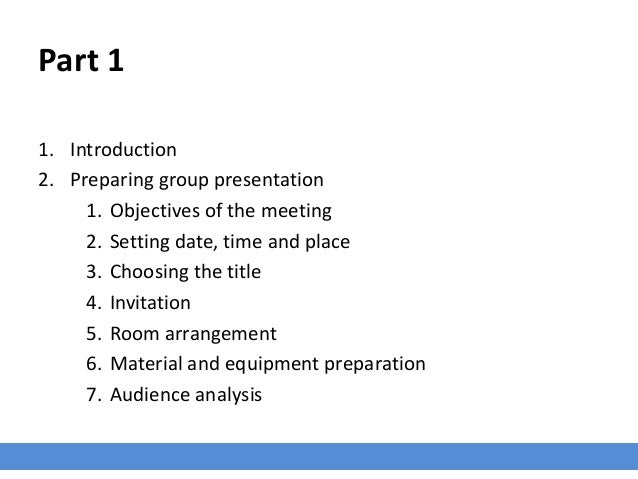 Part 1

1. Introduction
2. Preparing group presentation
   1. Objectives of the meeting
   2. Setting date, time and place
   3. Choosing the title
   4. Invitation
   5. Room arrangement
   6. Material and equipment preparation
   7. Audience analysis